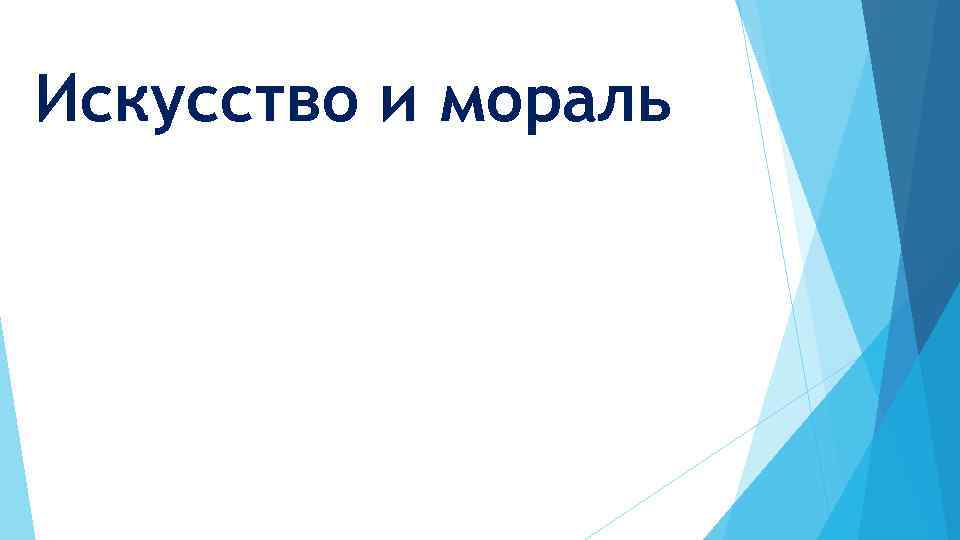 Искусство и мораль